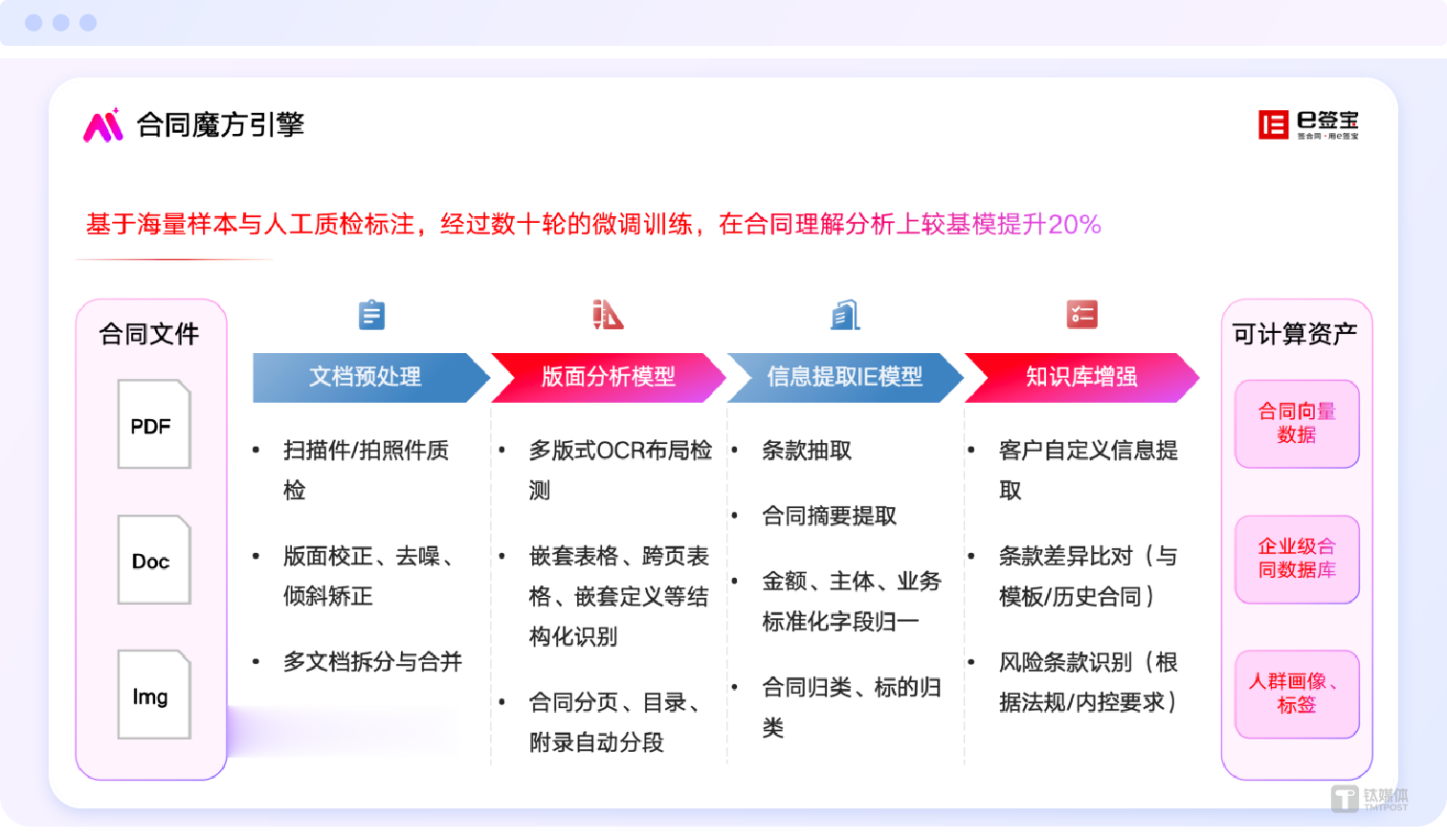 合同魔方引擎

e签宝
签合同·用e签宝

基于海量样本与人工质检标注，经过数十轮的微调训练，在合同理解分析上较基模提升20%

合同文件

PDF

Doc

Img

文档预处理

• 扫描件/拍照件质检

• 版面校正、去噪、倾斜矫正

• 多文档拆分与合并

版面分析模型

• 多版式OCR布局检测

• 嵌套表格、跨页表格、嵌套定义等结构化识别

• 合同分页、目录、附录自动分段

信息提取IE模型

• 条款抽取

• 合同摘要提取

• 金额、主体、业务标准化字段归一

• 合同归类、标的归类

知识库增强

• 客户自定义信息提取

• 条款差异比对（与模板/历史合同）

• 风险条款识别（根据法规/内控要求）

可计算资产

合同向量数据

企业级合同数据库

人群画像、标签

钛媒体
TMTPOST